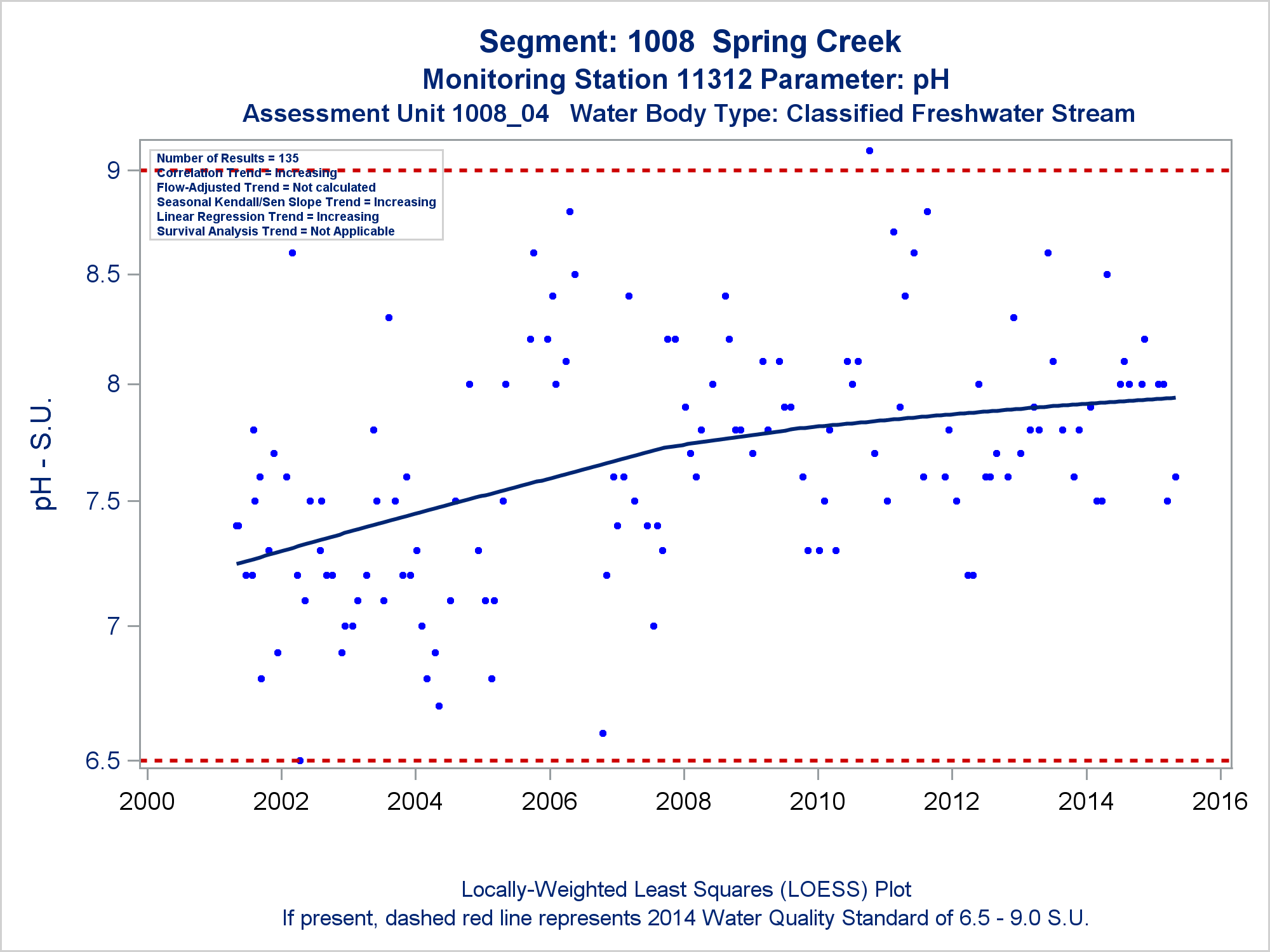 Segment: 1008 Spring Creek
Monitoring Station 11312 Parameter: pH
Assessment Unit 1008_04 Water Body Type: Classified Freshwater Stream

Number of Results = 135
Correlation Trend = Increasing
Flow-Adjusted Trend = Not calculated
Seasonal Kendall/Sen Slope Trend = Increasing
Linear Regression Trend = Increasing
Survival Analysis Trend = Not Applicable

pH - S.U.

9
8.5
8
7.5
7
6.5

2000
2002
2004
2006
2008
2010
2012
2014
2016

Locally-Weighted Least Squares (LOESS) Plot
If present, dashed red line represents 2014 Water Quality Standard of 6.5 - 9.0 S.U.